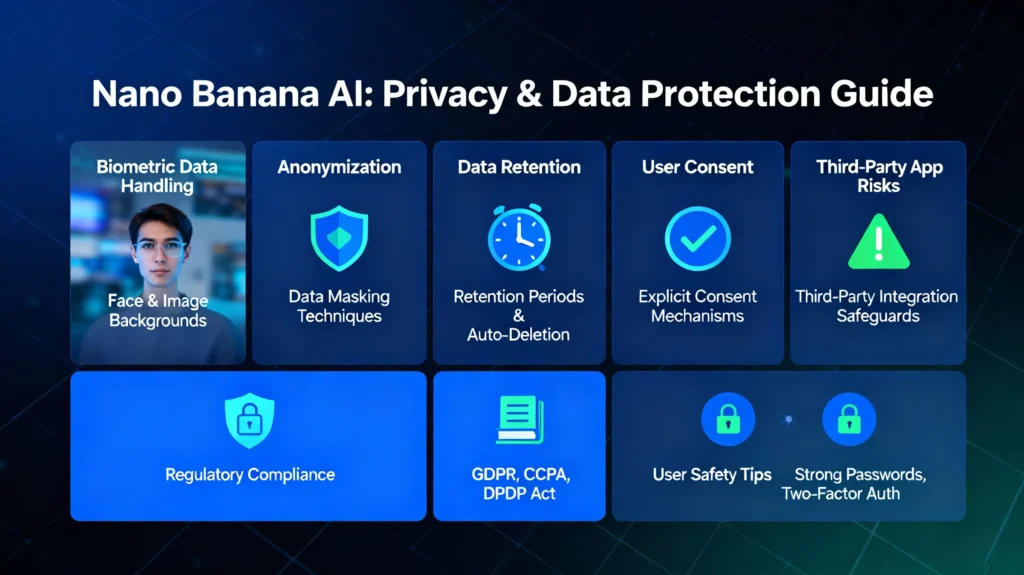 Nano Banana AI: Privacy & Data Protection Guide

Biometric Data Handling

Face & Image Backgrounds

Anonymization

Data Masking Techniques

Data Retention

Retention Periods & Auto-Deletion

User Consent

Explicit Consent Mechanisms

Third-Party App Risks

Third-Party Integration Safeguards

Regulatory Compliance

GDPR, CCPA, DPDP Act

User Safety Tips

Strong Passwords, Two-Factor Auth